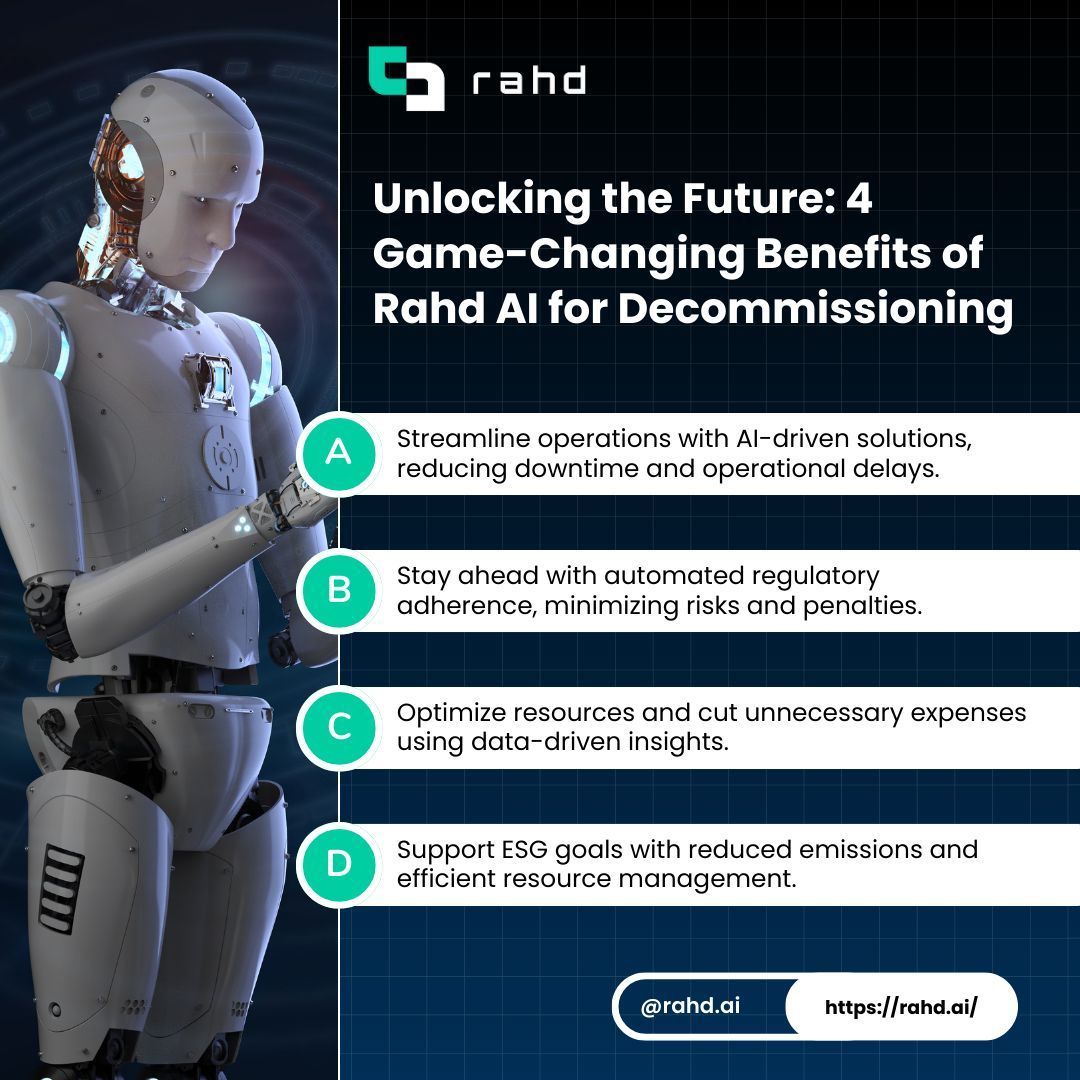 rahd

Unlocking the Future: 4 Game-Changing Benefits of Rahd AI for Decommissioning

A Streamline operations with AI-driven solutions, reducing downtime and operational delays.

B Stay ahead with automated regulatory adherence, minimizing risks and penalties.

C Optimize resources and cut unnecessary expenses using data-driven insights.

D Support ESG goals with reduced emissions and efficient resource management.

@rahd.ai https://rahd.ai/